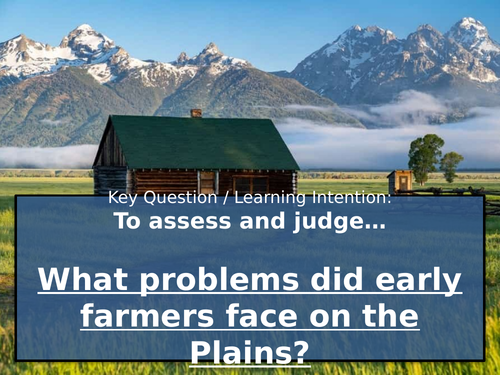 Key Question / Learning Intention:
To assess and judge…

What problems did early farmers face on the Plains?